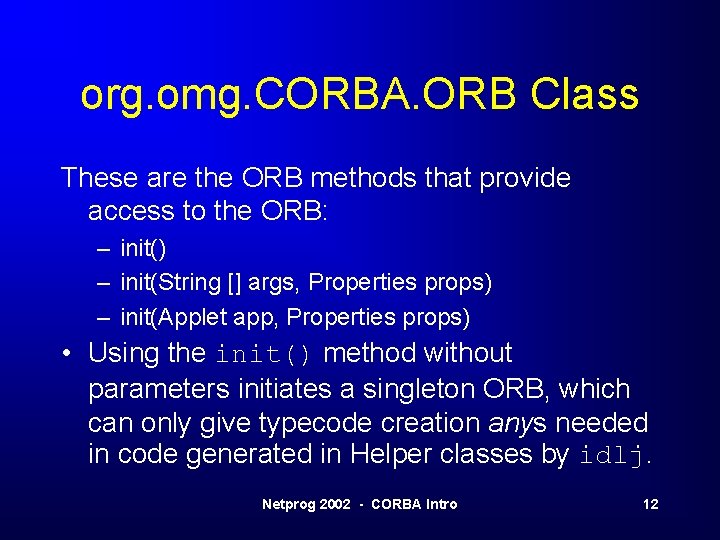 org.omg.CORBA.ORB Class

These are the ORB methods that provide access to the ORB:

– init()
– init(String [] args, Properties props)
– init(Applet app, Properties props)

• Using the init() method without parameters initiates a singleton ORB, which can only give typecode creation anys needed in code generated in Helper classes by idlj.

Netprog 2002 - CORBA Intro

12